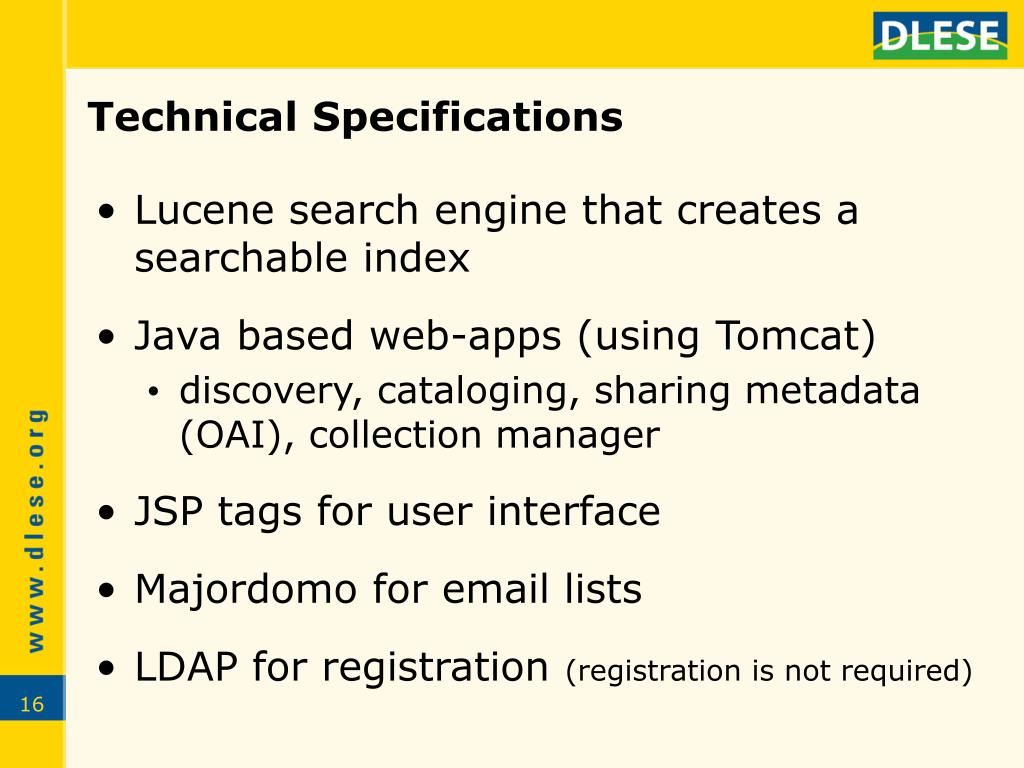 DLESE

Technical Specifications

• Lucene search engine that creates a searchable index

• Java based web-apps (using Tomcat)
  • discovery, cataloging, sharing metadata (OAI), collection manager

• JSP tags for user interface

• Majordomo for email lists

• LDAP for registration (registration is not required)

www.dlese.org

16